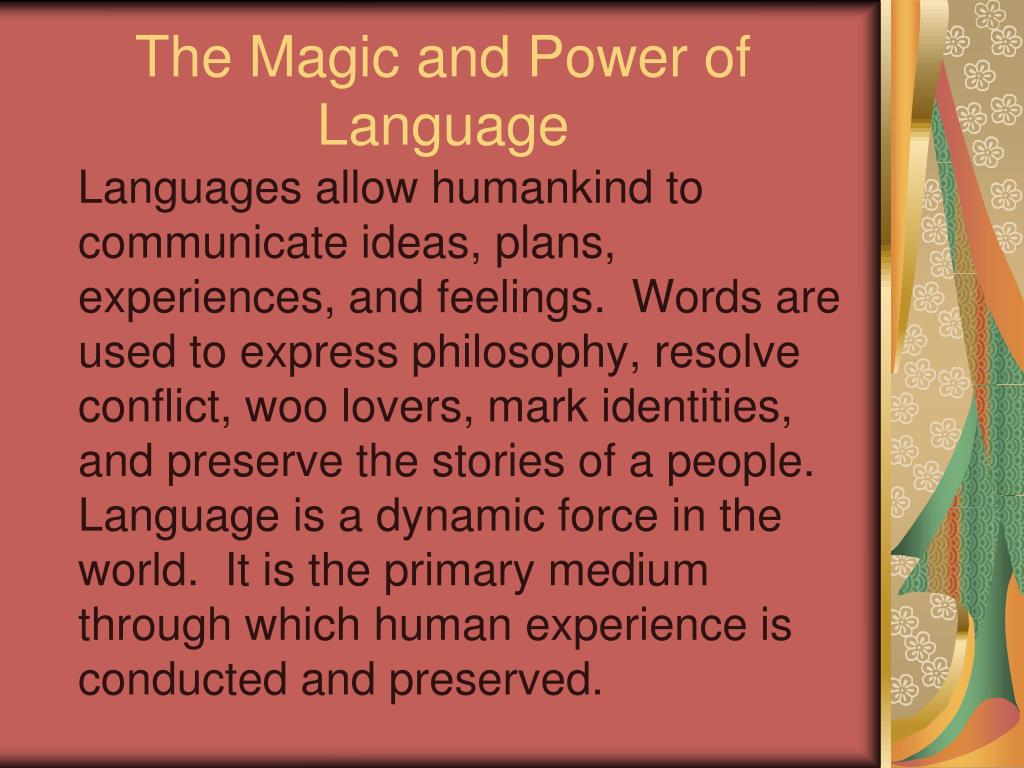 The Magic and Power of Language

Languages allow humankind to communicate ideas, plans, experiences, and feelings. Words are used to express philosophy, resolve conflict, woo lovers, mark identities, and preserve the stories of a people. Language is a dynamic force in the world. It is the primary medium through which human experience is conducted and preserved.